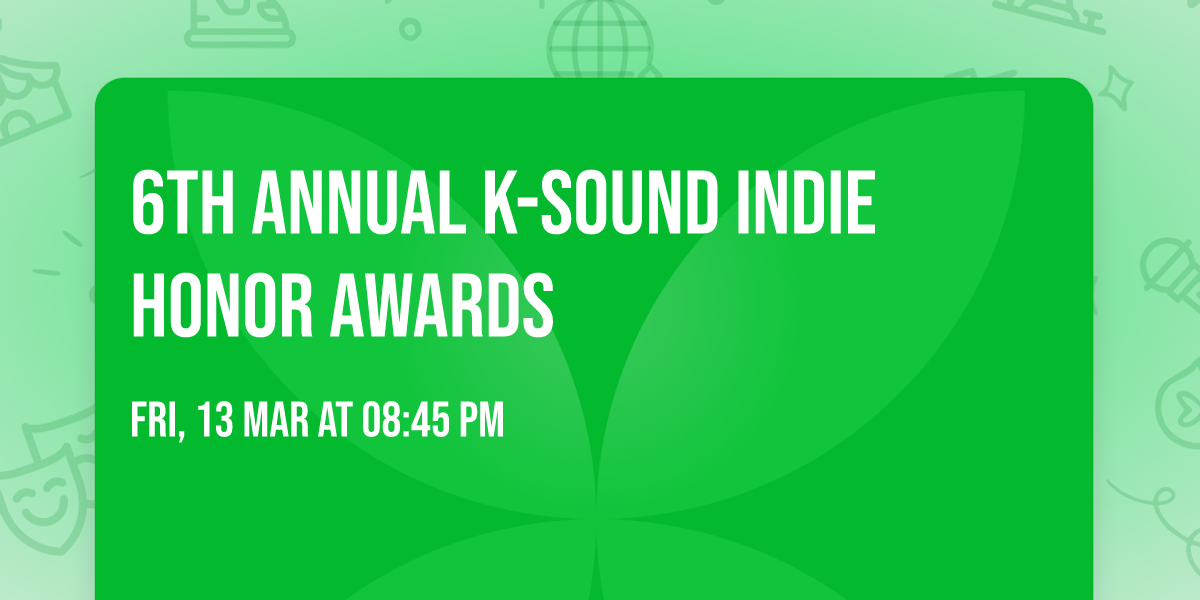 6TH ANNUAL K-SOUND INDIE HONOR AWARDS

FRI, 13 MAR AT 08:45 PM